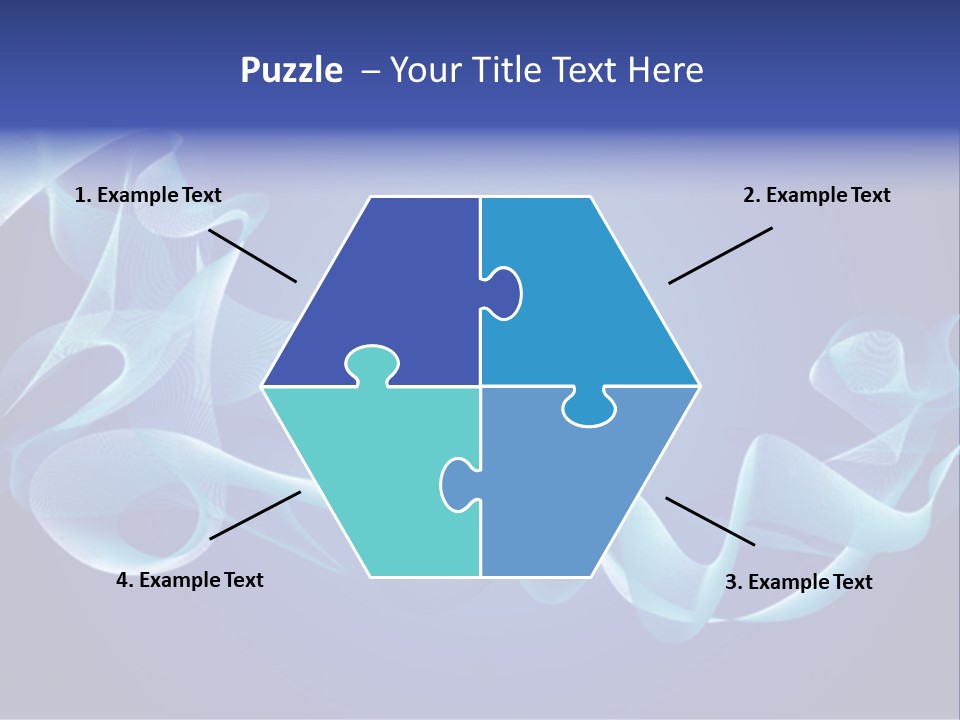 Puzzle – Your Title Text Here

1. Example Text

2. Example Text

4. Example Text

3. Example Text